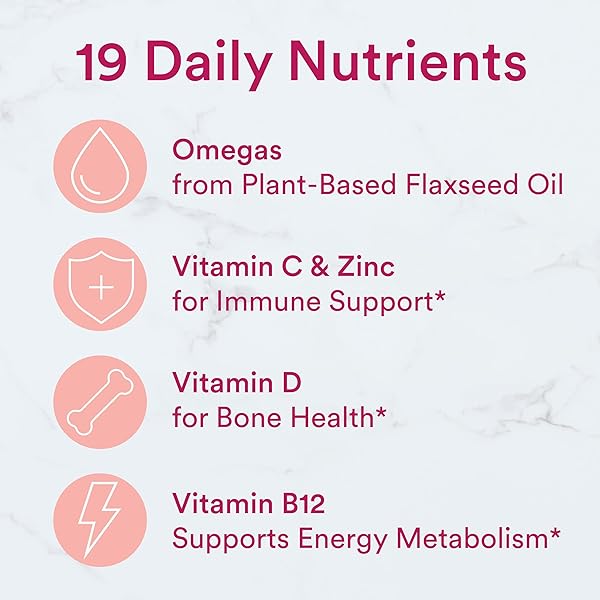 19 Daily Nutrients

Omegas
from Plant-Based Flaxseed Oil

Vitamin C & Zinc
for Immune Support*

Vitamin D
for Bone Health*

Vitamin B12
Supports Energy Metabolism*